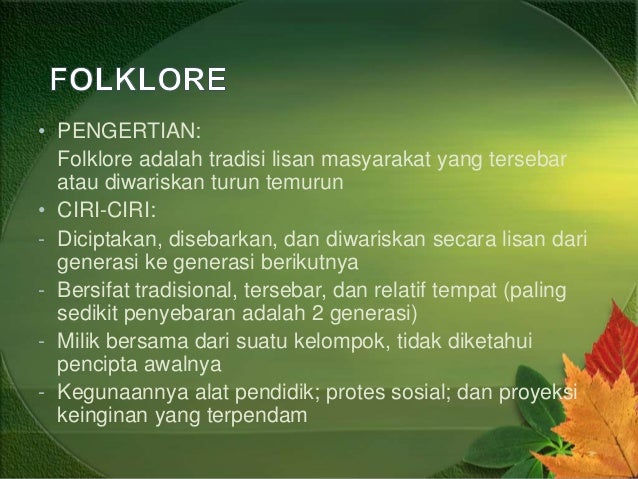 FOLKLORE

• PENGERTIAN:

Folklore adalah tradisi lisan masyarakat yang tersebar atau diwariskan turun temurun

• CIRI-CIRI:

- Diciptakan, disebarkan, dan diwariskan secara lisan dari generasi ke generasi berikutnya
- Bersifat tradisional, tersebar, dan relatif tempat (paling sedikit penyebaran adalah 2 generasi)
- Milik bersama dari suatu kelompok, tidak diketahui pencipta awalnya
- Kegunaannya alat pendidik; protes sosial; dan proyeksi keinginan yang terpendam